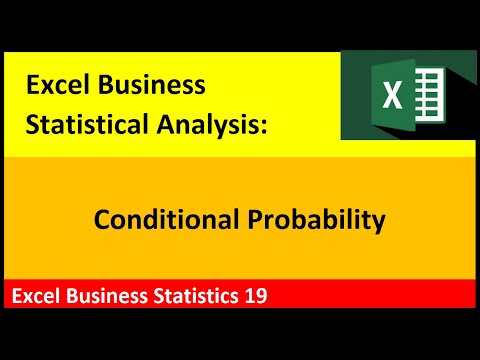 Excel Business Statistical Analysis:

X

Conditional Probability

Excel Business Statistics 19